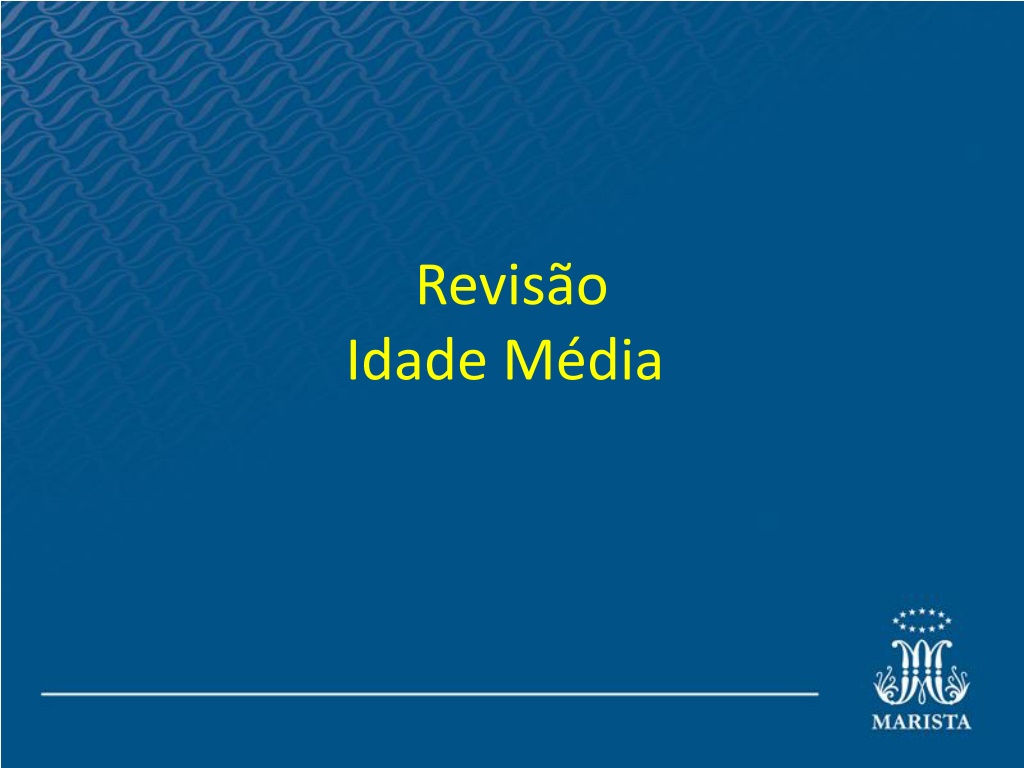 Revisão
Idade Média

MARISTA